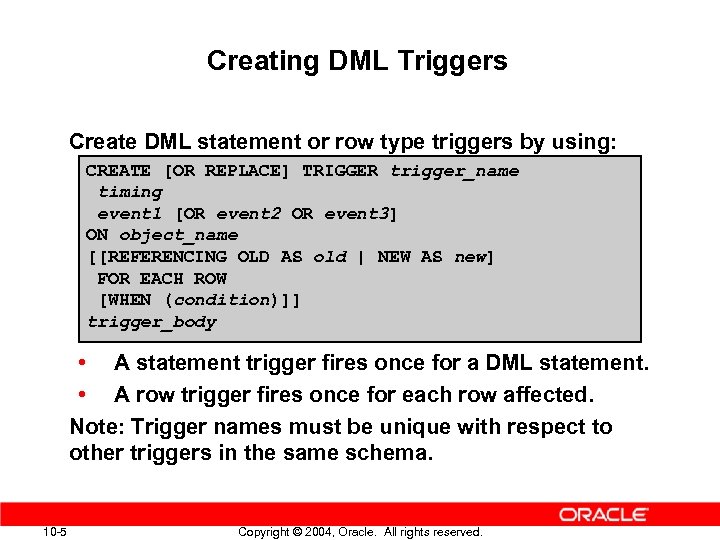 Creating DML Triggers

Create DML statement or row type triggers by using:

CREATE [OR REPLACE] TRIGGER trigger_name
 timing
 event1 [OR event2 OR event3]
ON object_name
[[REFERENCING OLD AS old | NEW AS new]
 FOR EACH ROW
 [WHEN (condition)]]
trigger_body

• A statement trigger fires once for a DML statement.
• A row trigger fires once for each row affected.

Note: Trigger names must be unique with respect to other triggers in the same schema.

ORACLE

10-5 Copyright © 2004, Oracle. All rights reserved.